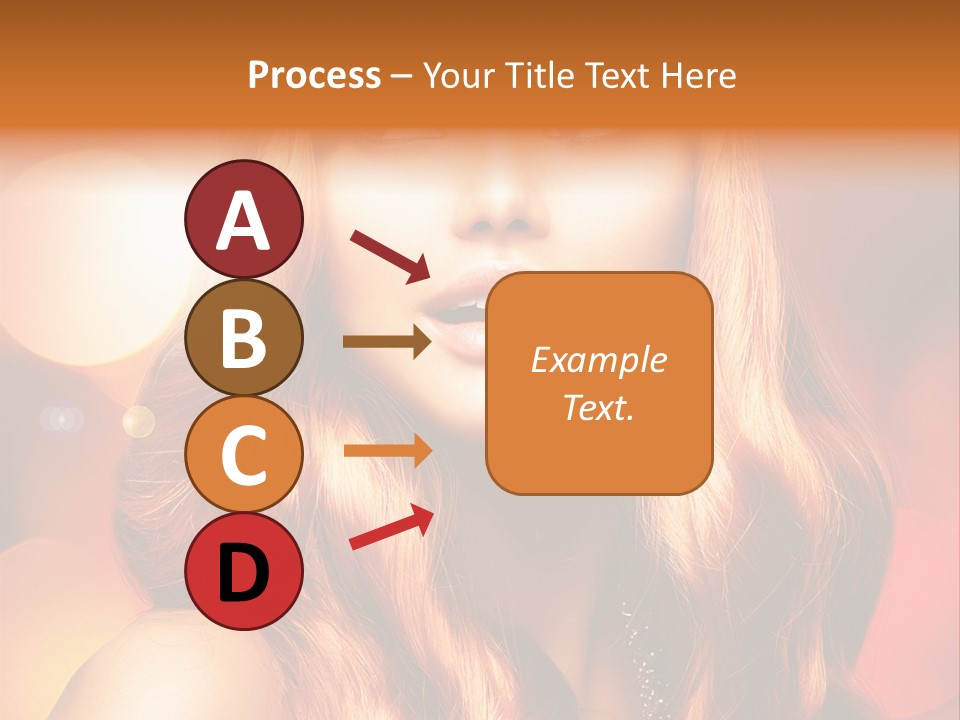 Process – Your Title Text Here

A

B

C

D

Example Text.